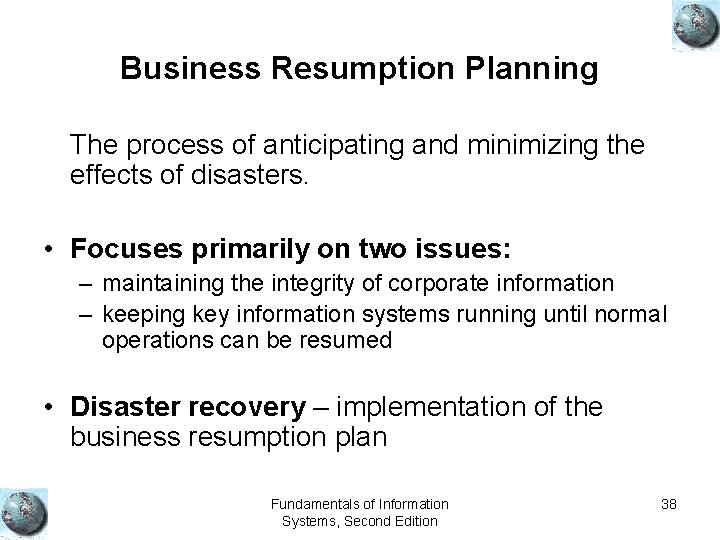 Business Resumption Planning

The process of anticipating and minimizing the effects of disasters.

• Focuses primarily on two issues:
– maintaining the integrity of corporate information
– keeping key information systems running until normal operations can be resumed

• Disaster recovery – implementation of the business resumption plan

Fundamentals of Information Systems, Second Edition

38